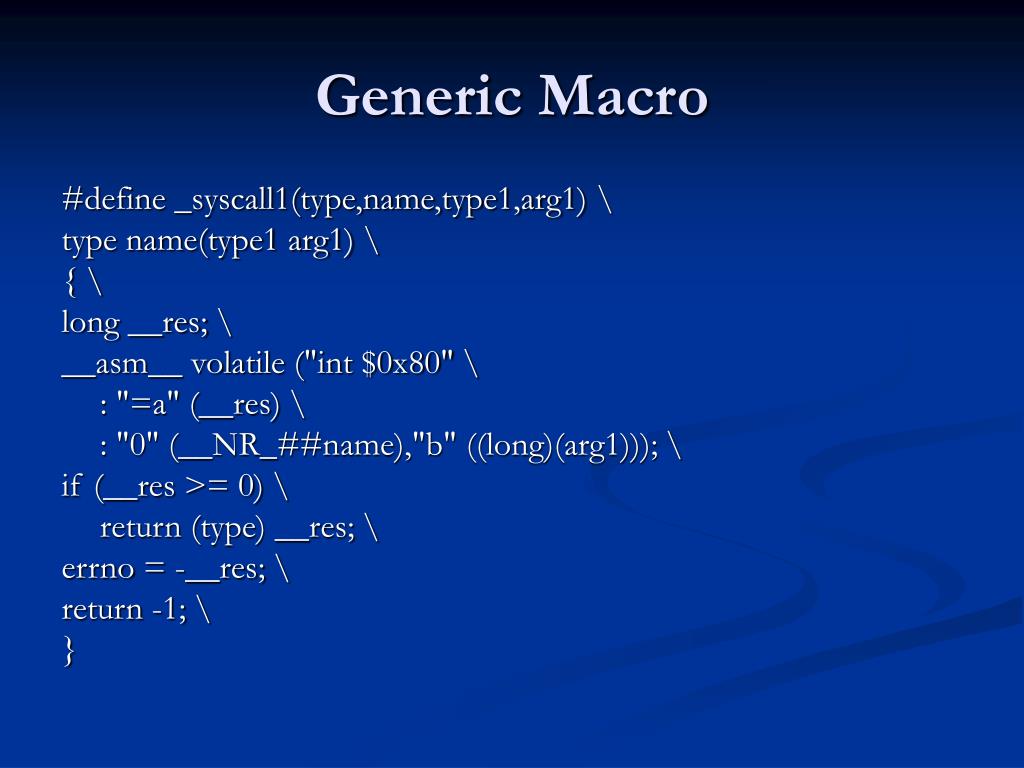 Generic Macro

#define _syscall1(type,name,type1,arg1) \
type name(type1 arg1) \
{ \
long __res; \
__asm__ volatile ("int $0x80" \
: "=a" (__res) \
: "0" (__NR_##name),"b" ((long)(arg1))); \
if (__res >= 0) \
return (type) __res; \
errno = -__res; \
return -1; \
}